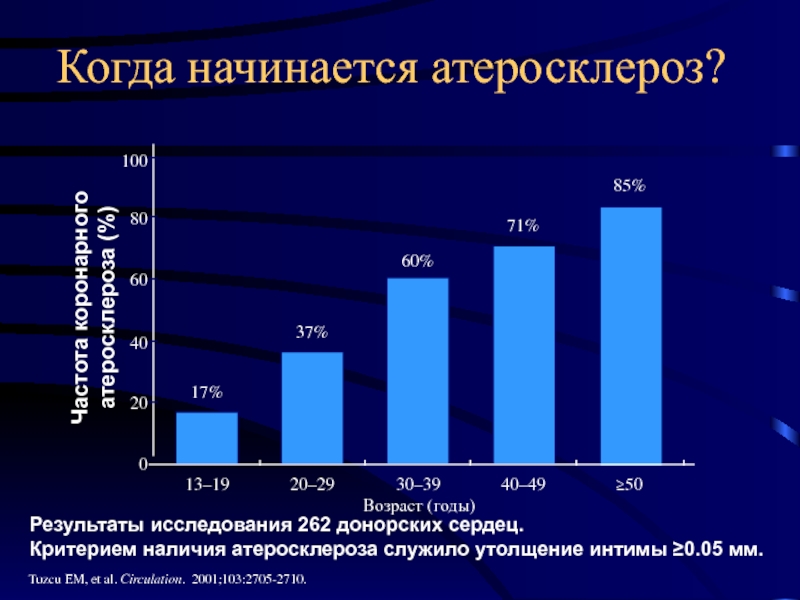 Когда начинается атеросклероз?

Частота коронарного атеросклероза (%)

100
80
60
40
20
0

17%
37%
60%
71%
85%

13–19
20–29
30–39
40–49
≥50

Возраст (годы)

Результаты исследования 262 донорских сердец.
Критерием наличия атеросклероза служило утолщение интимы ≥0.05 мм.

Tuzcu EM, et al. Circulation. 2001;103:2705-2710.